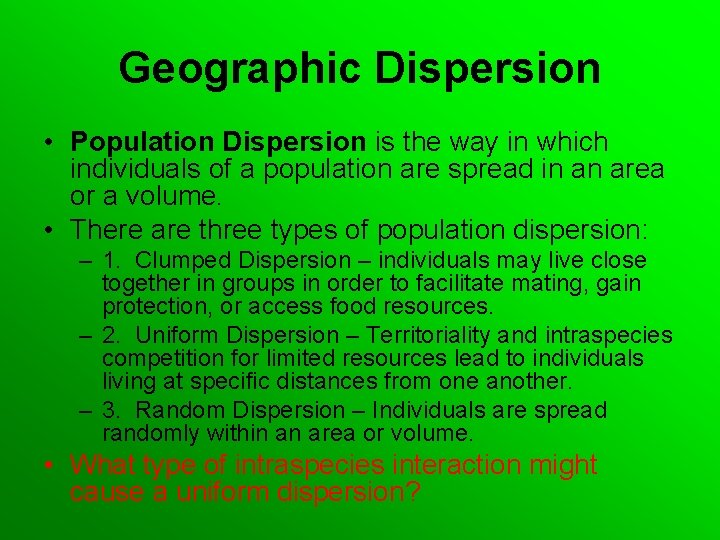 Geographic Dispersion

• Population Dispersion is the way in which individuals of a population are spread in an area or a volume.

• There are three types of population dispersion:

– 1. Clumped Dispersion – individuals may live close together in groups in order to facilitate mating, gain protection, or access food resources.

– 2. Uniform Dispersion – Territoriality and intraspecies competition for limited resources lead to individuals living at specific distances from one another.

– 3. Random Dispersion – Individuals are spread randomly within an area or volume.

• What type of intraspecies interaction might cause a uniform dispersion?